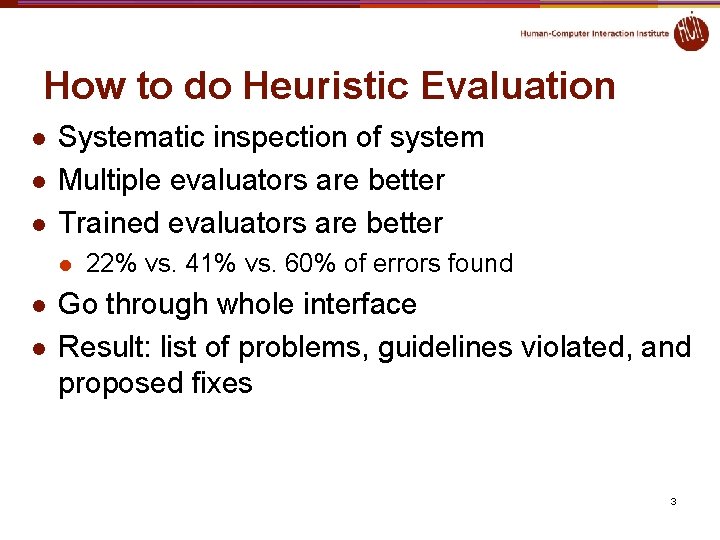 Human-Computer Interaction Institute HCII

How to do Heuristic Evaluation

- Systematic inspection of system
- Multiple evaluators are better
- Trained evaluators are better
  - 22% vs. 41% vs. 60% of errors found
- Go through whole interface
- Result: list of problems, guidelines violated, and proposed fixes

3